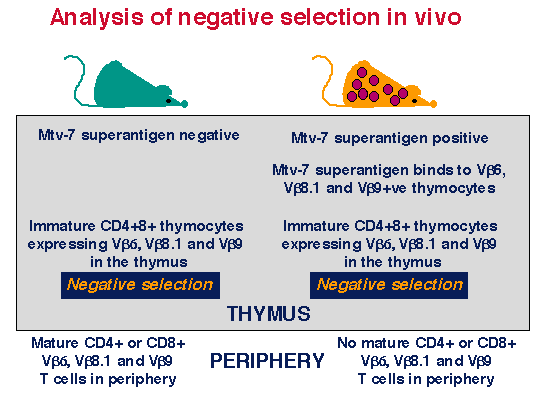 Analysis of negative selection in vivo

Mtv-7 superantigen negative

Immature CD4+8+ thymocytes expressing Vβ6, Vβ8.1 and Vβ9 in the thymus

Negative selection

Mtv-7 superantigen positive

Mtv-7 superantigen binds to Vβ6, Vβ8.1 and Vβ9+ve thymocytes

Immature CD4+8+ thymocytes expressing Vβ6, Vβ8.1 and Vβ9 in the thymus

Negative selection

THYMUS

Mature CD4+ or CD8+ Vβ6, Vβ8.1 and Vβ9 T cells in periphery

PERIPHERY

No mature CD4+ or CD8+ Vβ6, Vβ8.1 and Vβ9 T cells in periphery